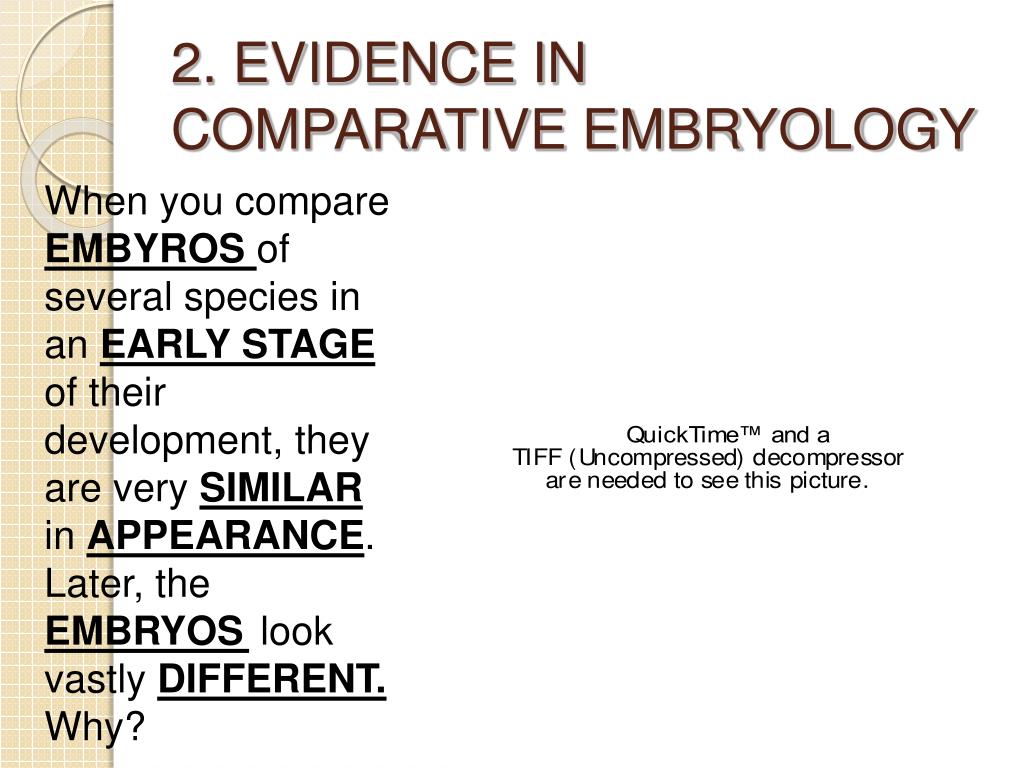 2. EVIDENCE IN COMPARATIVE EMBRYOLOGY

When you compare EMBYROS of several species in an EARLY STAGE of their development, they are very SIMILAR in APPEARANCE. Later, the EMBRYOS look vastly DIFFERENT. Why?

QuickTime™ and a
TIFF (Uncompressed) decompressor
are needed to see this picture.